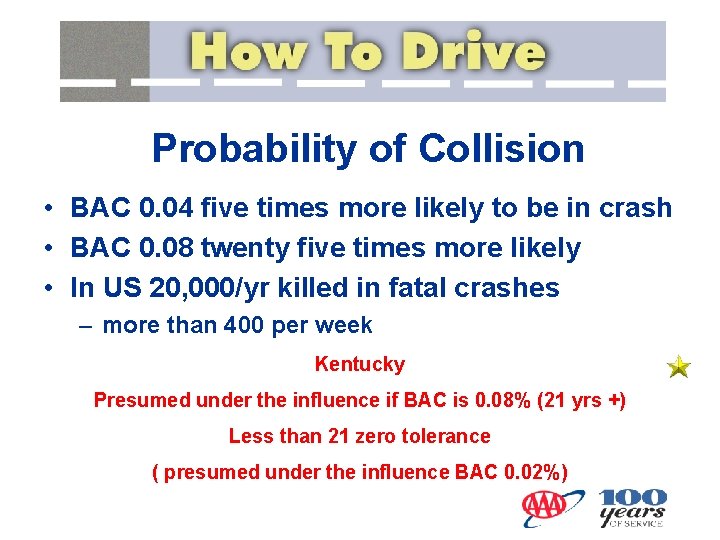 How To Drive

Probability of Collision

• BAC 0.04 five times more likely to be in crash
• BAC 0.08 twenty five times more likely
• In US 20,000/yr killed in fatal crashes
– more than 400 per week

Kentucky

Presumed under the influence if BAC is 0.08% (21 yrs +)

Less than 21 zero tolerance

( presumed under the influence BAC 0.02%)

AAA 100 years OF SERVICE